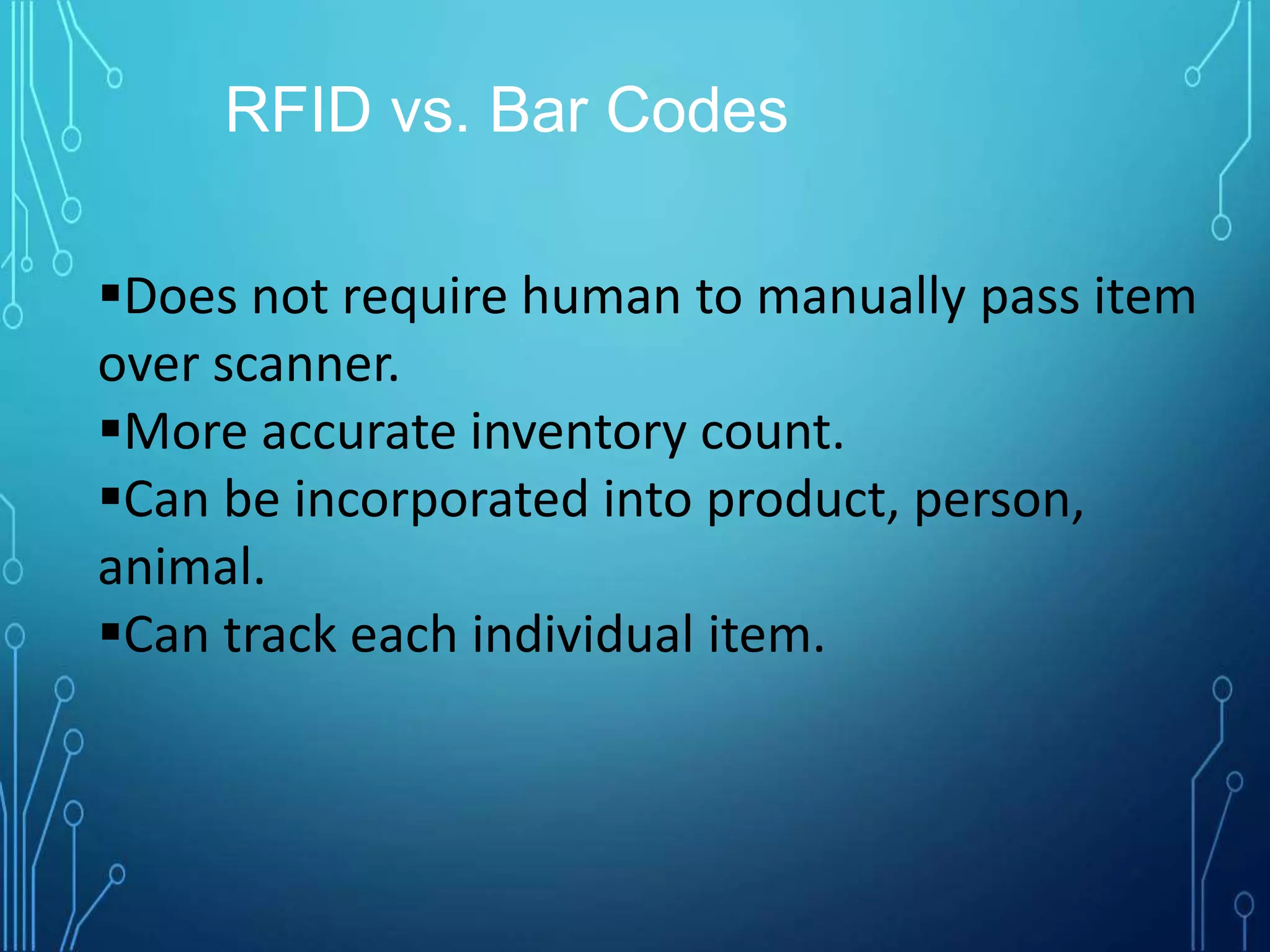 RFID vs. Bar Codes

▪Does not require human to manually pass item over scanner.
▪More accurate inventory count.
▪Can be incorporated into product, person, animal.
▪Can track each individual item.